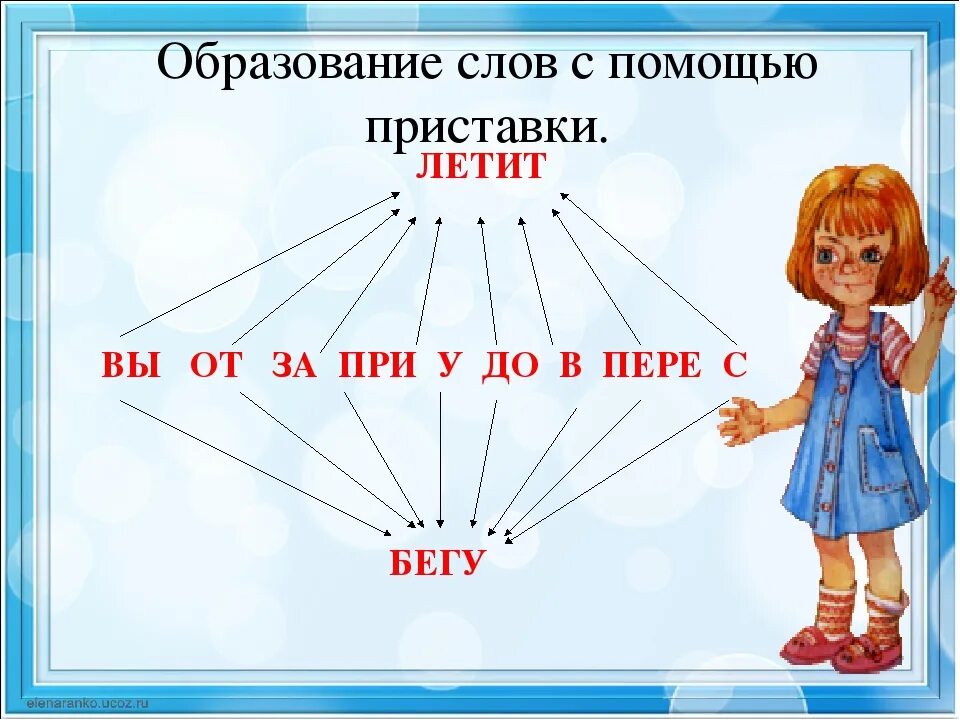 Образование слов с помощью приставки.

ЛЕТИТ

ВЫ ОТ ЗА ПРИ У ДО В ПЕРЕ С

БЕГУ

elenaranko.ucoz.ru